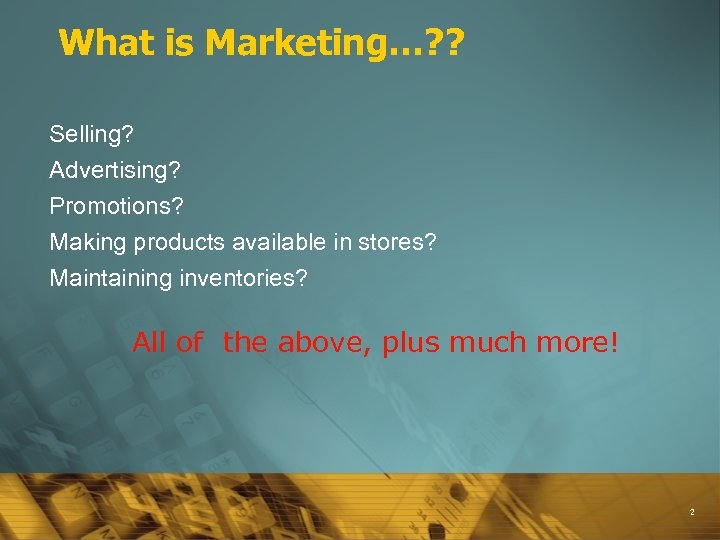 What is Marketing…??

Selling?
Advertising?
Promotions?
Making products available in stores?
Maintaining inventories?

All of the above, plus much more!

2